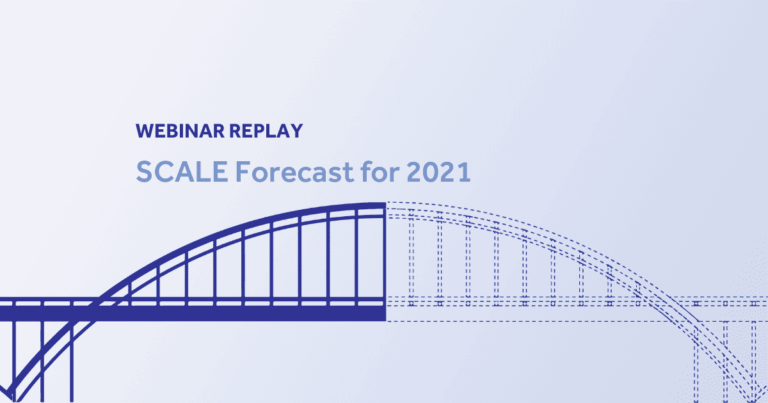 WEBINAR REPLAY

SCALE Forecast for 2021